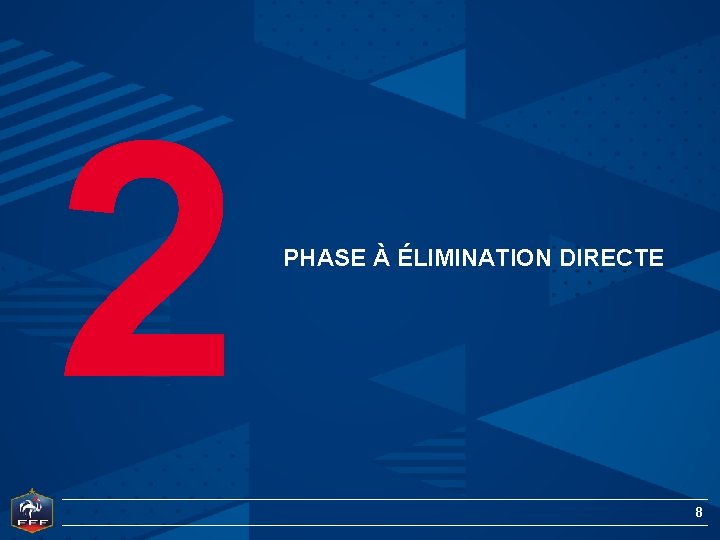 2

PHASE À ÉLIMINATION DIRECTE

FFF

8